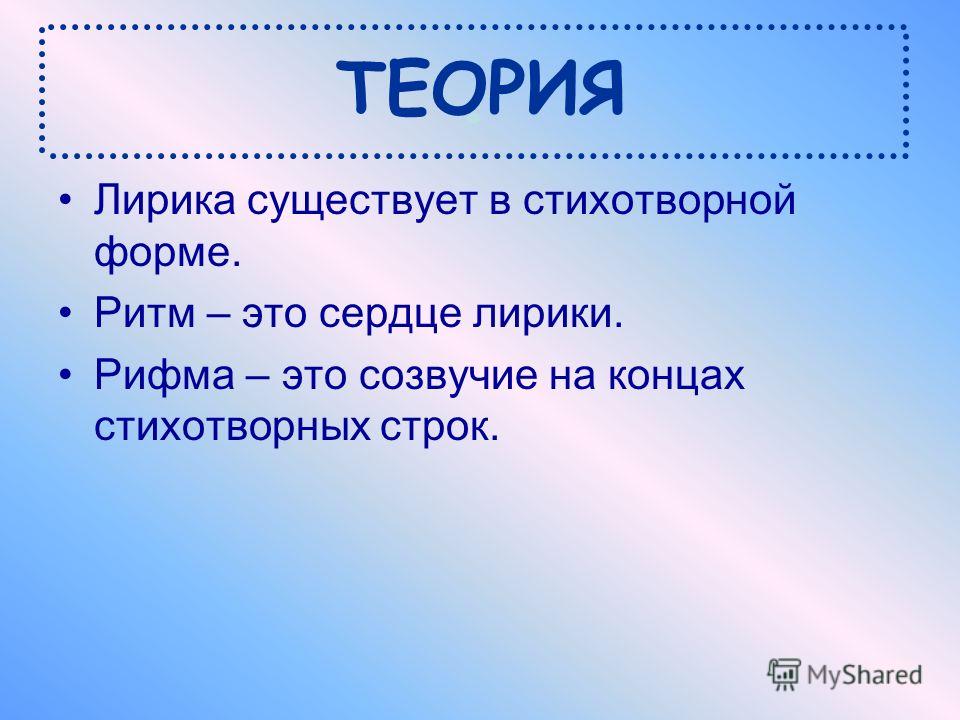 ТЕОРИЯ

• Лирика существует в стихотворной форме.
• Ритм – это сердце лирики.
• Рифма – это созвучие на концах стихотворных строк.

MyShared